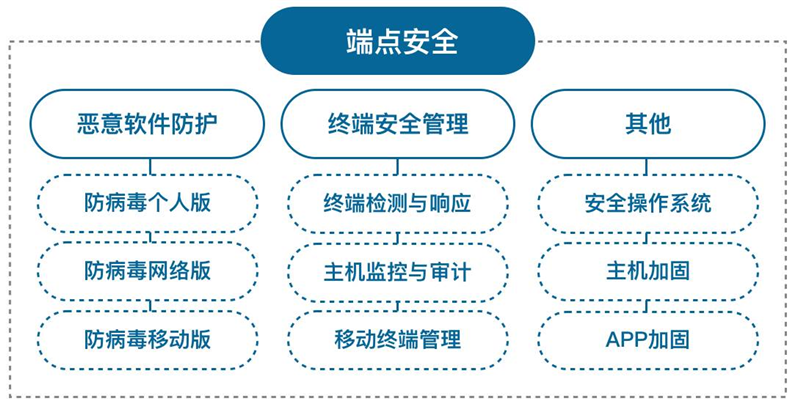 端点安全

恶意软件防护

防病毒个人版

防病毒网络版

防病毒移动版

终端安全管理

终端检测与响应

主机监控与审计

移动终端管理

其他

安全操作系统

主机加固

APP加固